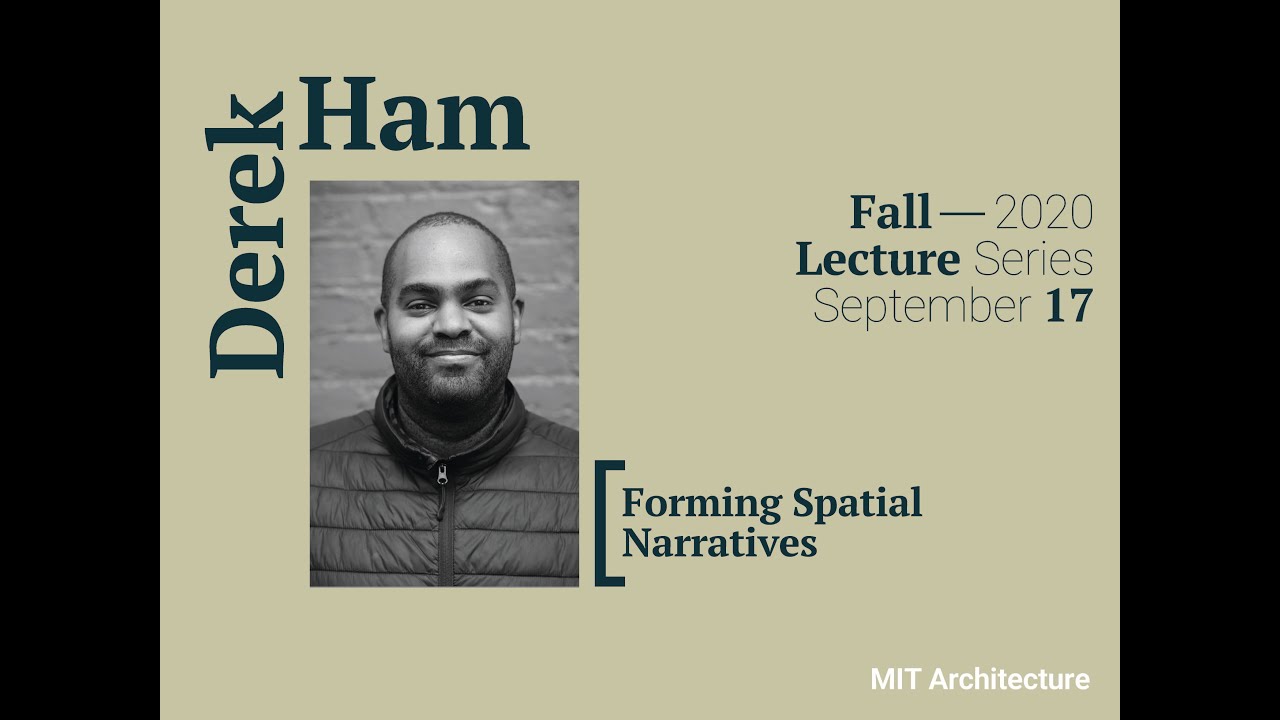 Derek Ham

Fall — 2020
Lecture Series
September 17

Forming Spatial Narratives

MIT Architecture